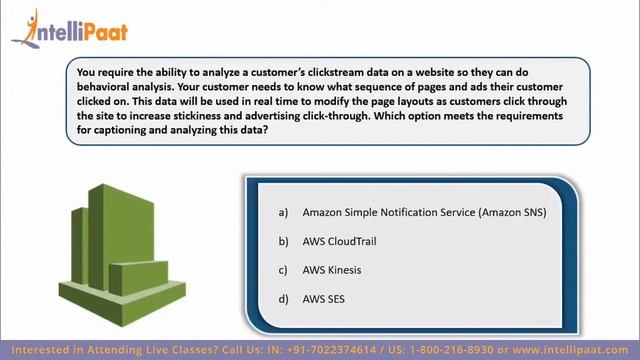 IntelliPaat

You require the ability to analyze a customer's clickstream data on a website so they can do behavioral analysis. Your customer needs to know what sequence of pages and ads their customer clicked on. This data will be used in real time to modify the page layouts as customers click through the site to increase stickiness and advertising click-through. Which option meets the requirements for captioning and analyzing this data?

a) Amazon Simple Notification Service (Amazon SNS)

b) AWS CloudTrail

c) AWS Kinesis

d) AWS SES

Interested in Attending Live Classes? Call Us: IN: +91-7022374614 / US: 1-800-216-8930 or www.intellipaat.com